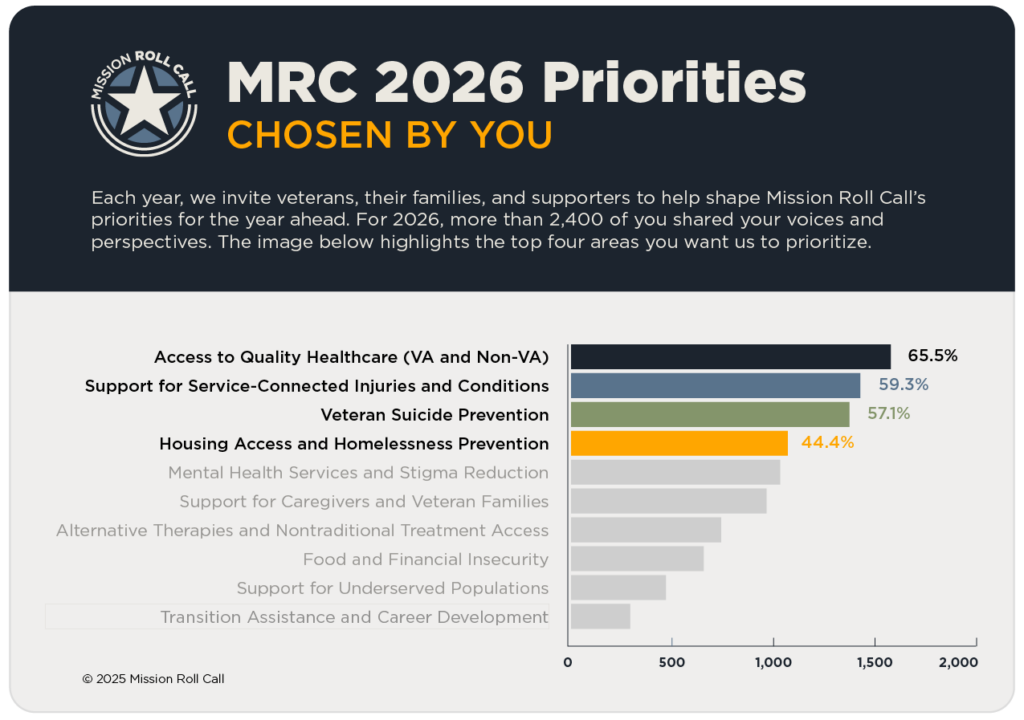 MISSION ROLL CALL

MRC 2026 Priorities
CHOSEN BY YOU

Each year, we invite veterans, their families, and supporters to help shape Mission Roll Call's priorities for the year ahead. For 2026, more than 2,400 of you shared your voices and perspectives. The image below highlights the top four areas you want us to prioritize.

Access to Quality Healthcare (VA and Non-VA) 65.5%
Support for Service-Connected Injuries and Conditions 59.3%
Veteran Suicide Prevention 57.1%
Housing Access and Homelessness Prevention 44.4%
Mental Health Services and Stigma Reduction
Support for Caregivers and Veteran Families
Alternative Therapies and Nontraditional Treatment Access
Food and Financial Insecurity
Support for Underserved Populations
Transition Assistance and Career Development

0 500 1,000 1,500 2,000

© 2025 Mission Roll Call